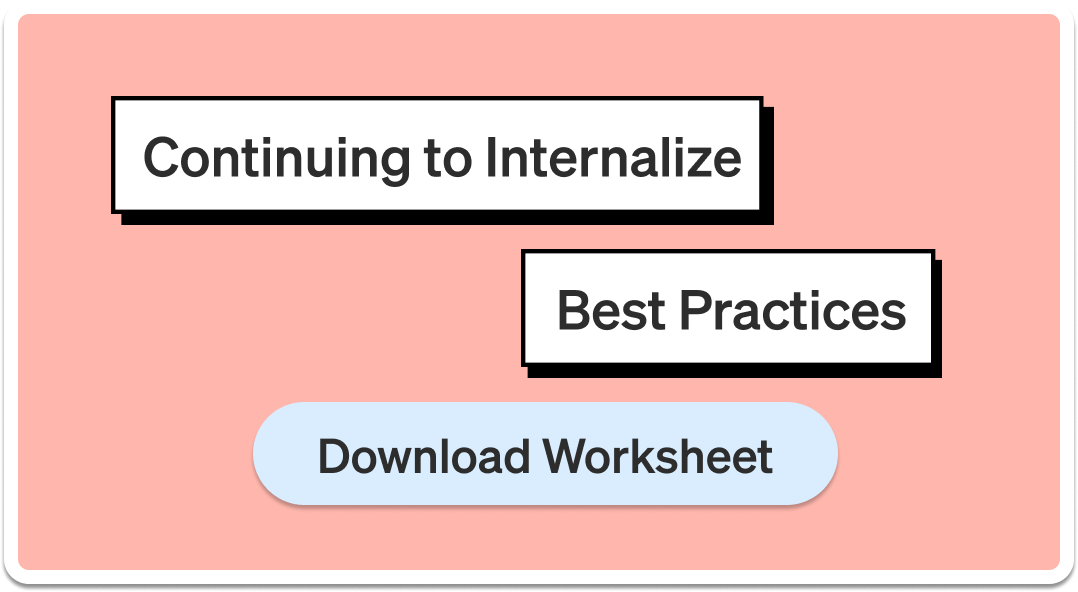 Continuing to Internalize

Best Practices

Download Worksheet